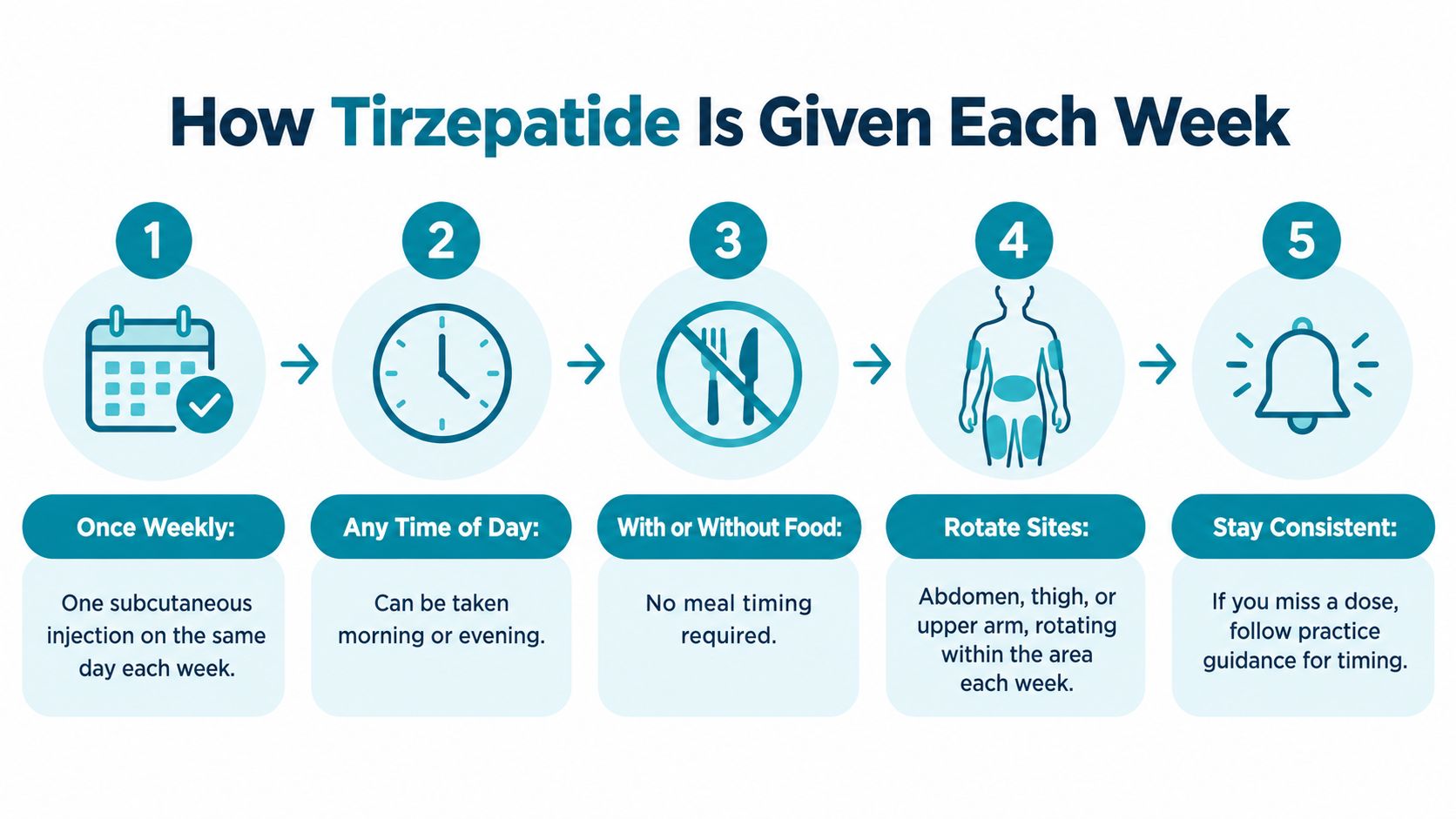 How Tirzepatide Is Given Each Week

1

Once Weekly:

One subcutaneous injection on the same day each week.

2

Any Time of Day:

Can be taken morning or evening.

3

With or Without Food:

No meal timing required.

4

Rotate Sites:

Abdomen, thigh, or upper arm, rotating within the area each week.

5

Stay Consistent:

If you miss a dose, follow practice guidance for timing.